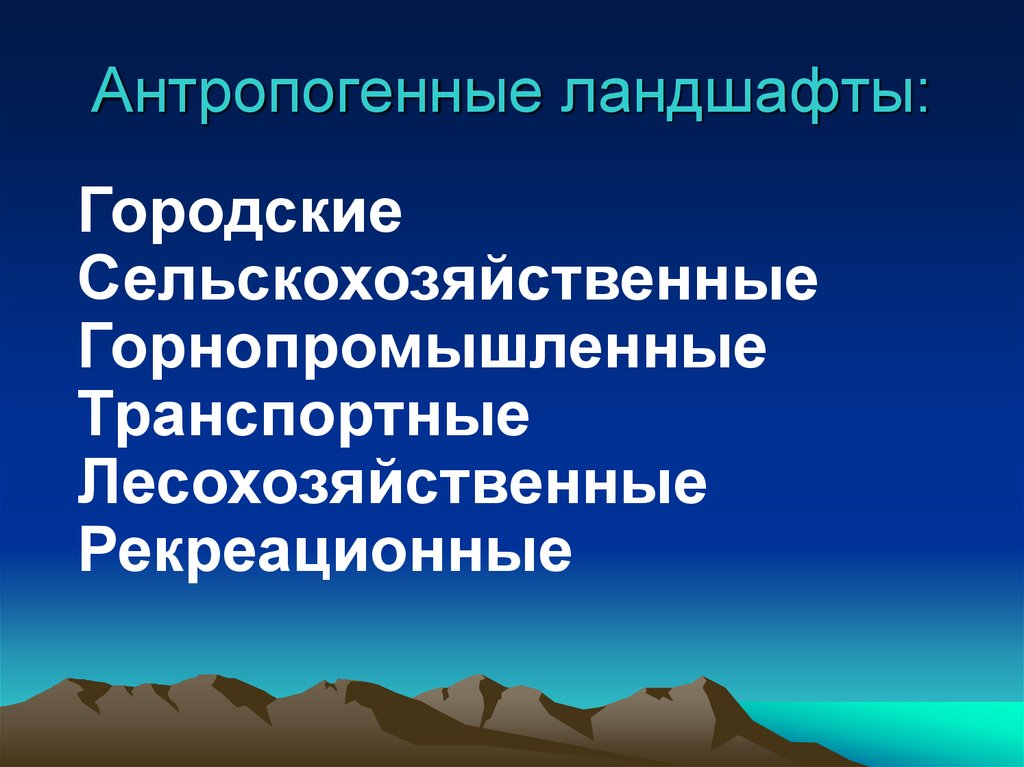 Антропогенные ландшафты:

Городские
Сельскохозяйственные
Горнопромышленные
Транспортные
Лесохозяйственные
Рекреационные